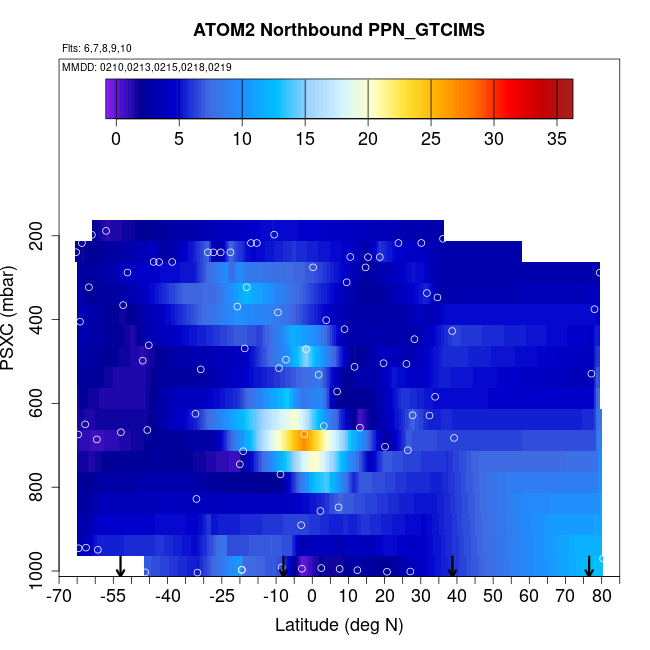 ATOM2 Northbound PPN_GTCIMS

Flts: 6,7,8,9,10

MMDD: 0210,0213,0215,0218,0219

0 5 10 15 20 25 30 35

PSXC (mbar)

200
400
600
800
1000

-70 -55 -40 -25 -10 0 10 20 30 40 50 60 70 80

Latitude (deg N)